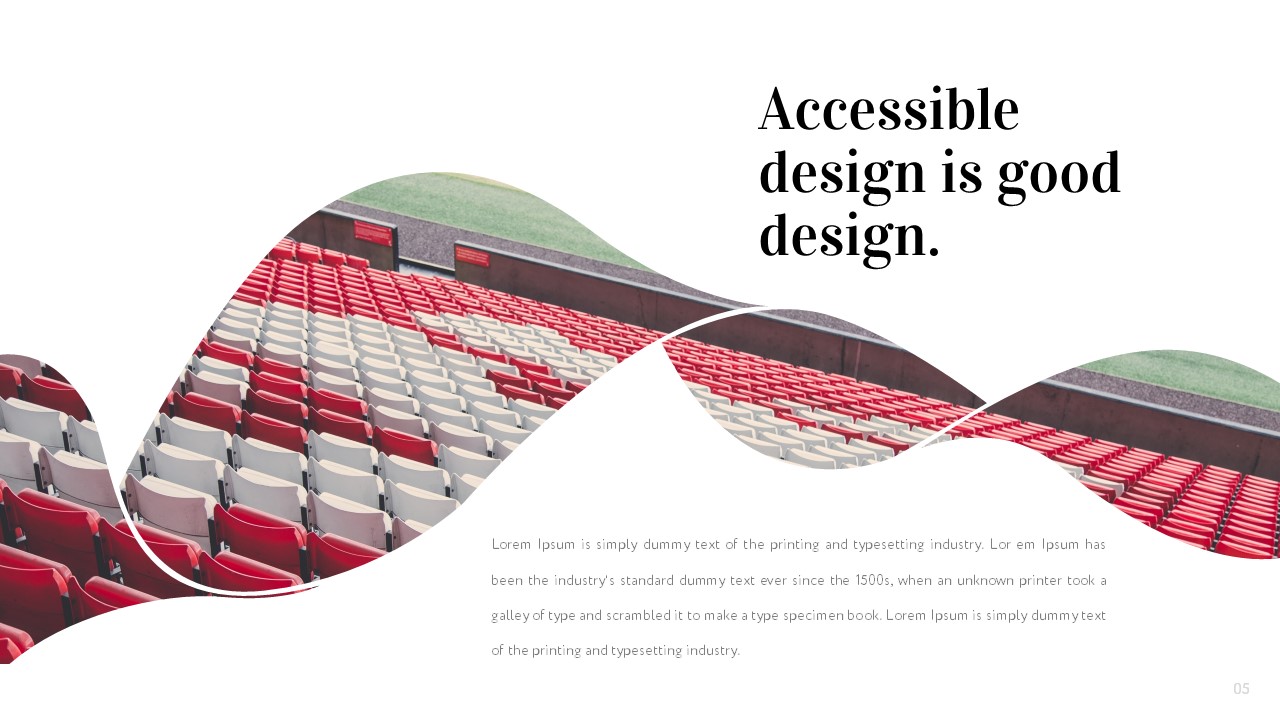 Accessible design is good design.

Lorem Ipsum is simply dummy text of the printing and typesetting industry. Lor em Ipsum has been the industry's standard dummy text ever since the 1500s, when an unknown printer took a galley of type and scrambled it to make a type specimen book. Lorem Ipsum is simply dummy text of the printing and typesetting industry.

05